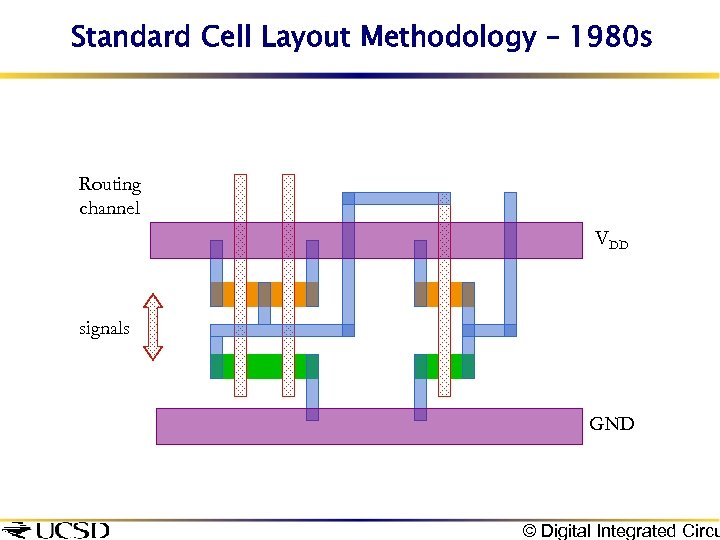 Standard Cell Layout Methodology – 1980s

Routing channel

$V_{DD}$

signals

GND

UCSD

© Digital Integrated Circu